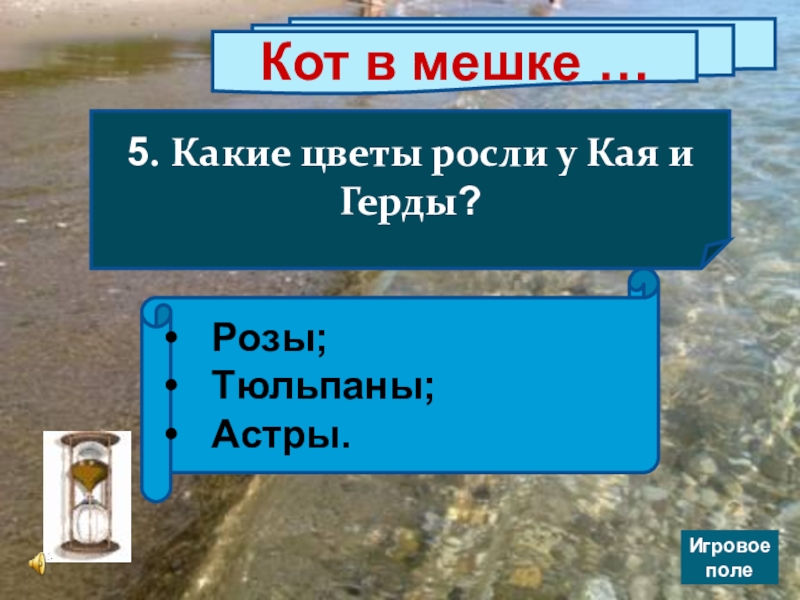 Кот в мешке …

5. Какие цветы росли у Кая и Герды?

• Розы;
• Тюльпаны;
• Астры.

Игровое поле